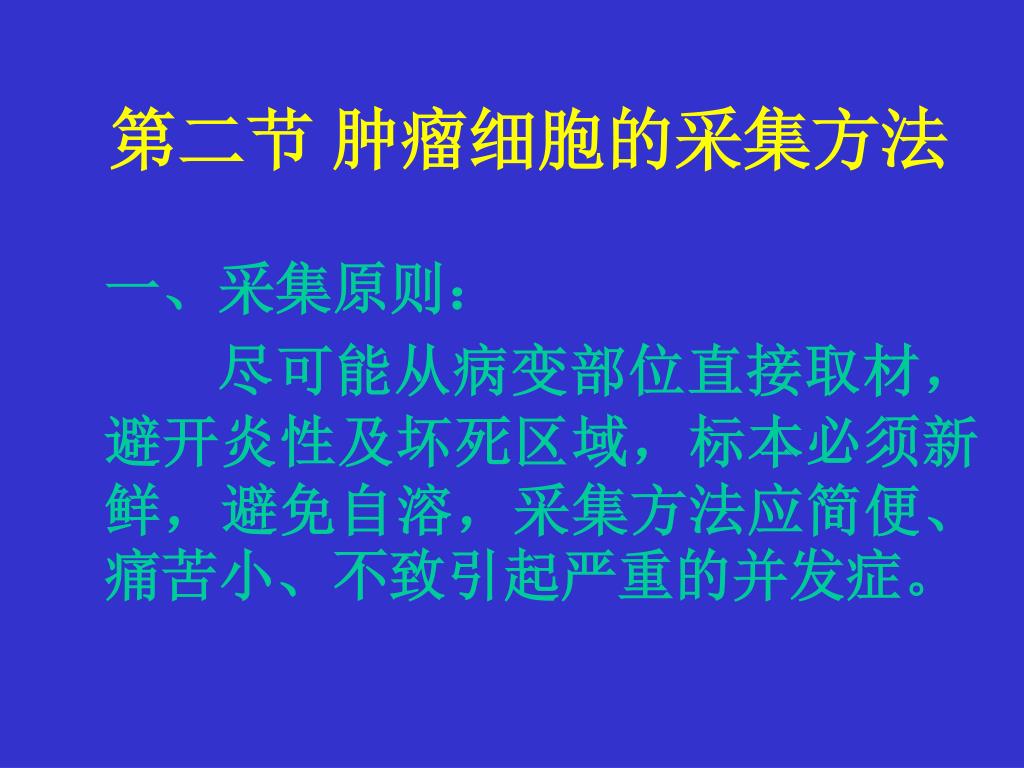 第二节 肿瘤细胞的采集方法

一、采集原则：

尽可能从病变部位直接取材，避开炎性及坏死区域，标本必须新鲜，避免自溶，采集方法应简便、痛苦小、不致引起严重的并发症。